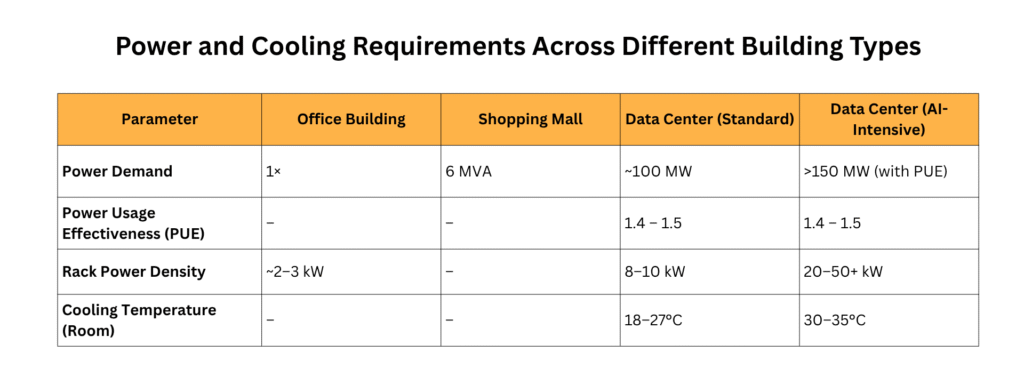 Power and Cooling Requirements Across Different Building Types

| Parameter | Office Building | Shopping Mall | Data Center (Standard) | Data Center (AI-Intensive) |
|---|---|---|---|---|
| Power Demand | 1× | 6 MVA | ~100 MW | >150 MW (with PUE) |
| Power Usage Effectiveness (PUE) | – | – | 1.4 – 1.5 | 1.4 – 1.5 |
| Rack Power Density | ~2–3 kW | – | 8–10 kW | 20–50+ kW |
| Cooling Temperature (Room) | – | – | 18–27°C | 30–35°C |